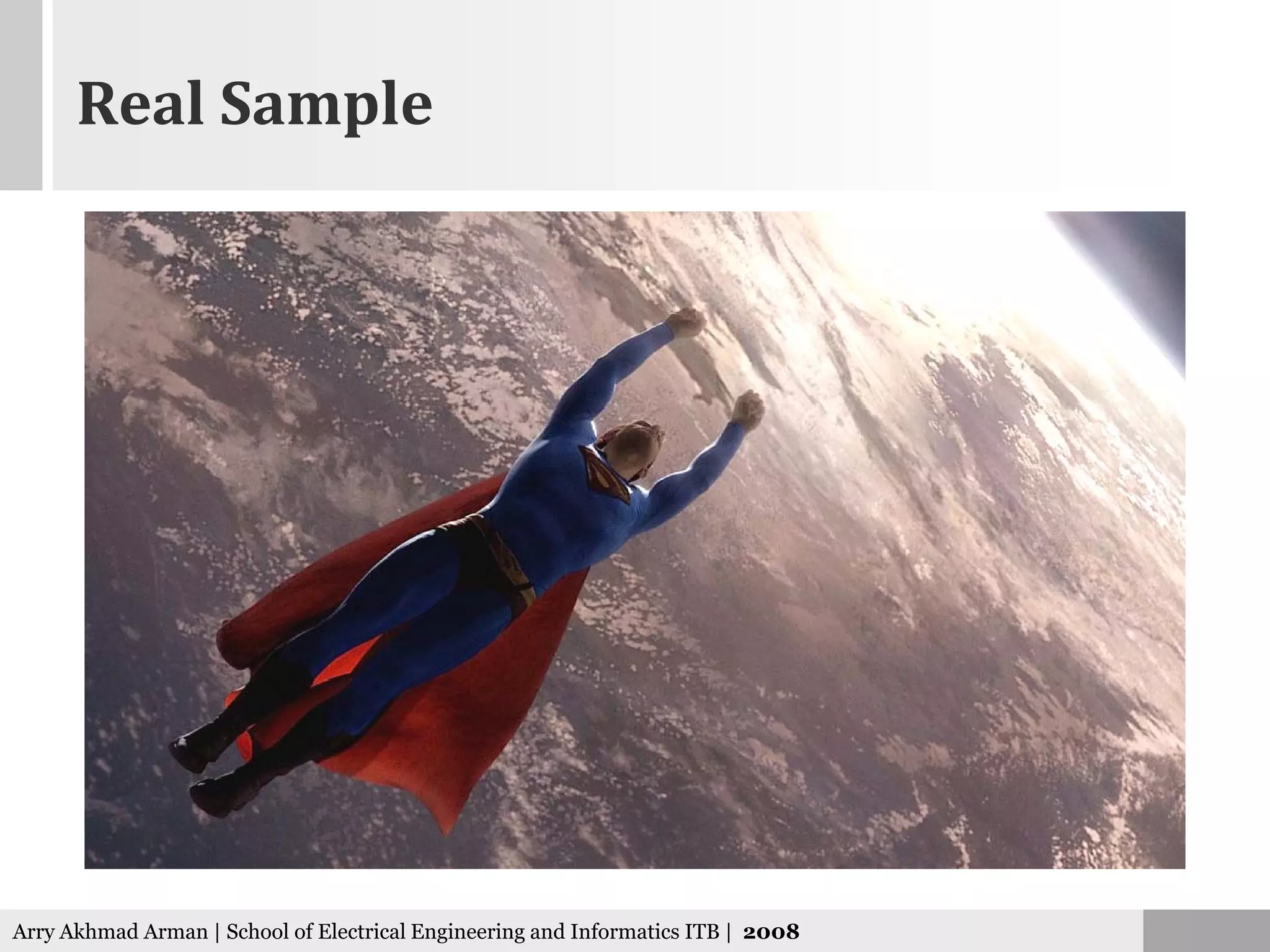 Real Sample

Arry Akhmad Arman | School of Electrical Engineering and Informatics ITB | 2008